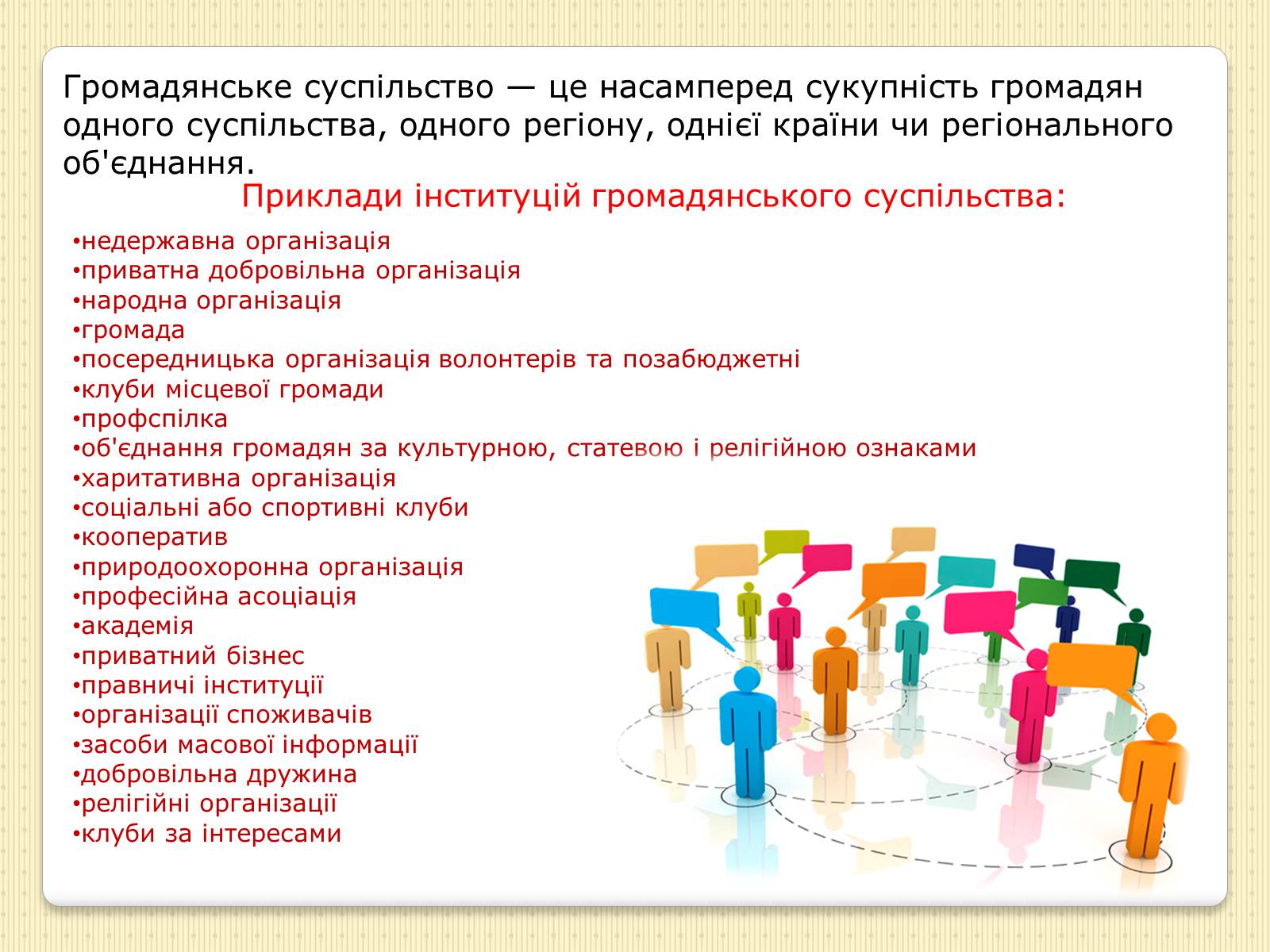 Громадянське суспільство — це насамперед сукупність громадян одного суспільства, одного регіону, однієї країни чи регіонального об'єднання.

Приклади інституцій громадянського суспільства:

•недержавна організація
•приватна добровільна організація
•народна організація
•громада
•посередницька організація волонтерів та позабюджетні
•клуби місцевої громади
•профспілка
•об'єднання громадян за культурною, статевою і релігійною ознаками
•харитативна організація
•соціальні або спортивні клуби
•кооператив
•природоохоронна організація
•професійна асоціація
•академія
•приватний бізнес
•правничі інституції
•організації споживачів
•засоби масової інформації
•добровільна дружина
•релігійні організації
•клуби за інтересами